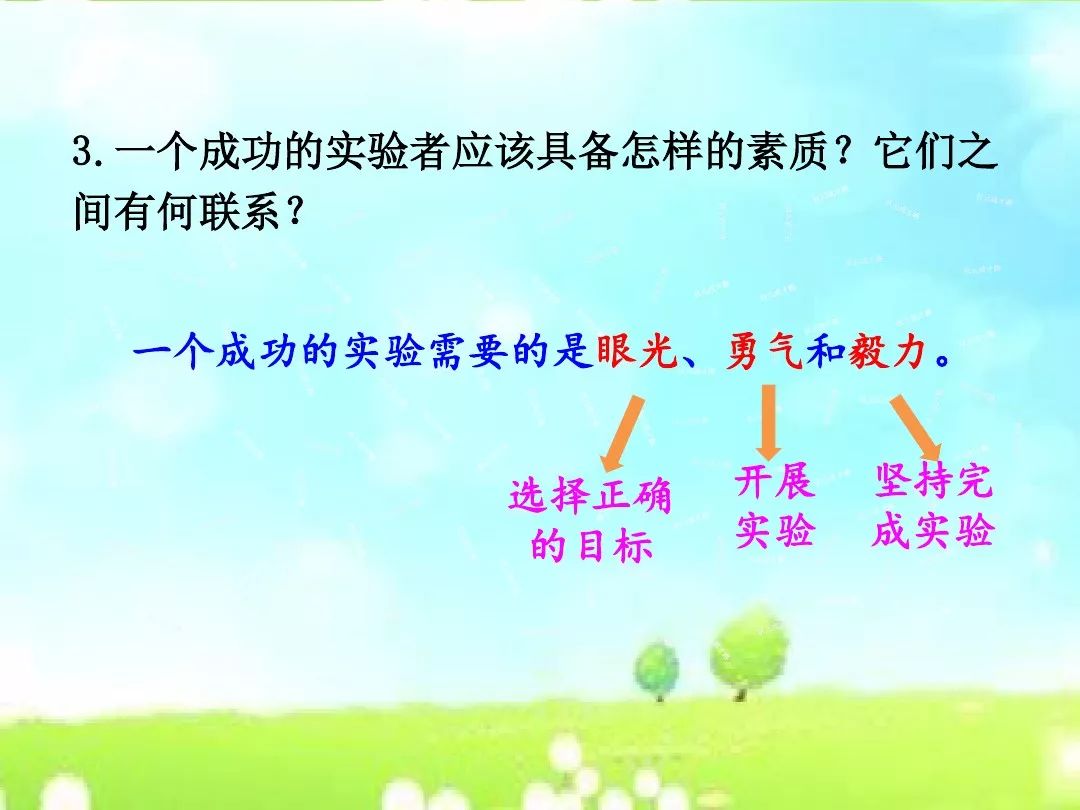 3.一个成功的实验者应该具备怎样的素质？它们之间有何联系？

一个成功的实验需要的是眼光、勇气和毅力。

选择正确的目标

开展实验

坚持完成实验